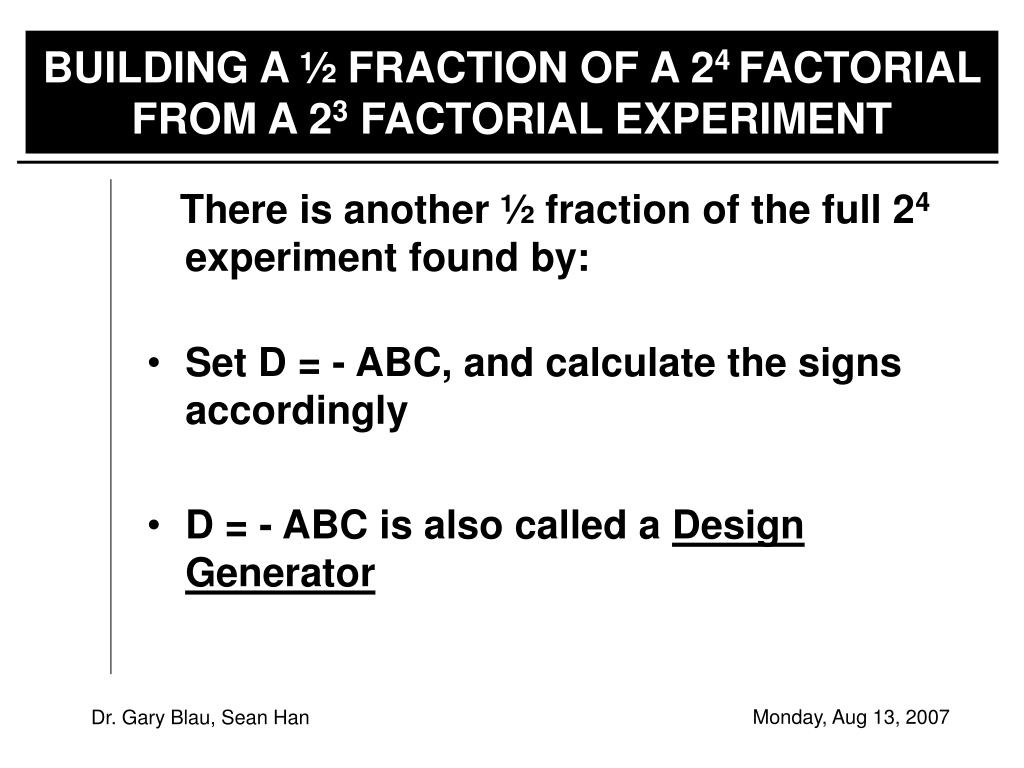 BUILDING A ½ FRACTION OF A $2^4$ FACTORIAL FROM A $2^3$ FACTORIAL EXPERIMENT

There is another ½ fraction of the full $2^4$ experiment found by:

• Set D = - ABC, and calculate the signs accordingly

• D = - ABC is also called a Design Generator

Dr. Gary Blau, Sean Han

Monday, Aug 13, 2007